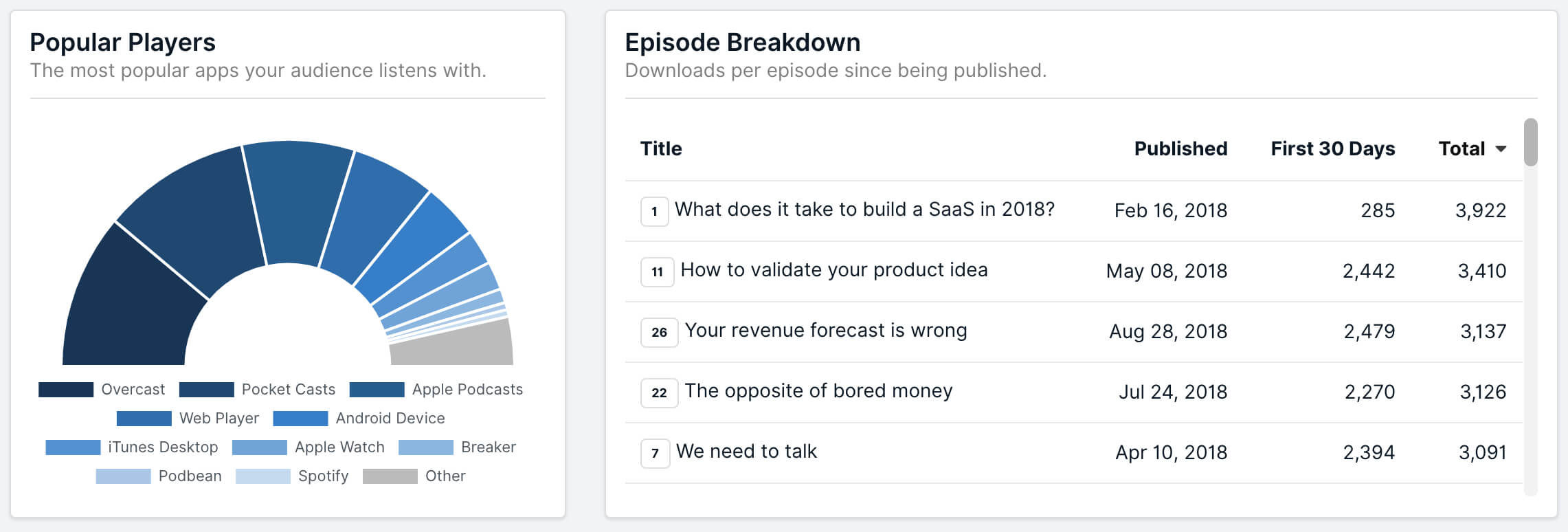 Popular Players
The most popular apps your audience listens with.

Overcast
Pocket Casts
Apple Podcasts
Web Player
Android Device
iTunes Desktop
Apple Watch
Breaker
Podbean
Spotify
Other

Episode Breakdown
Downloads per episode since being published.

| Title | Published | First 30 Days | Total |
|---|---|---|---|
| 1 What does it take to build a SaaS in 2018? | Feb 16, 2018 | 285 | 3,922 |
| 11 How to validate your product idea | May 08, 2018 | 2,442 | 3,410 |
| 26 Your revenue forecast is wrong | Aug 28, 2018 | 2,479 | 3,137 |
| 22 The opposite of bored money | Jul 24, 2018 | 2,270 | 3,126 |
| 7 We need to talk | Apr 10, 2018 | 2,394 | 3,091 |